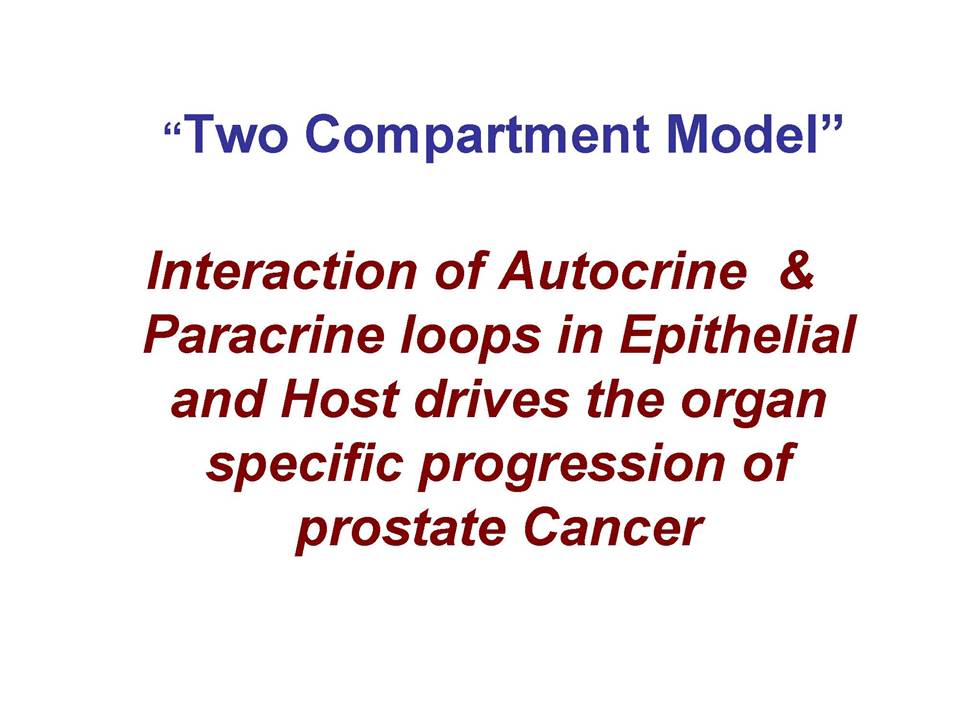 “Two Compartment Model”

Interaction of Autocrine & Paracrine loops in Epithelial and Host drives the organ specific progression of prostate Cancer